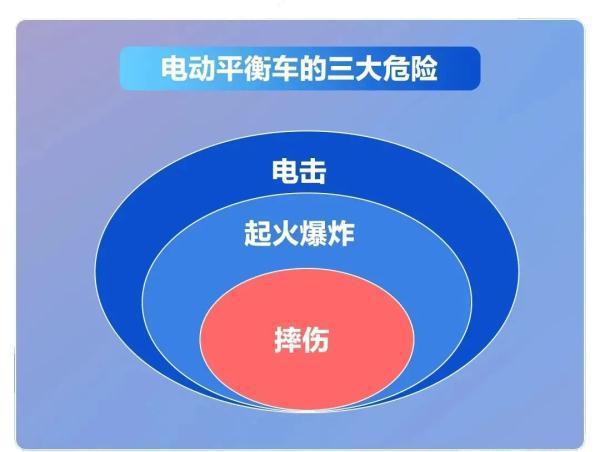 电动平衡车的三大危险

电击

起火爆炸

摔伤